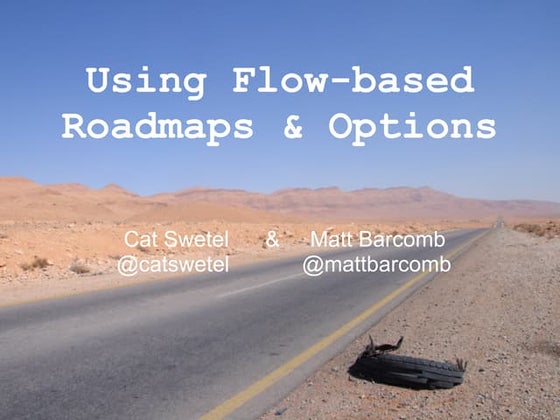 Using Flow-based Roadmaps & Options

Cat Swetel & Matt Barcomb
@catswetel @mattbarcomb